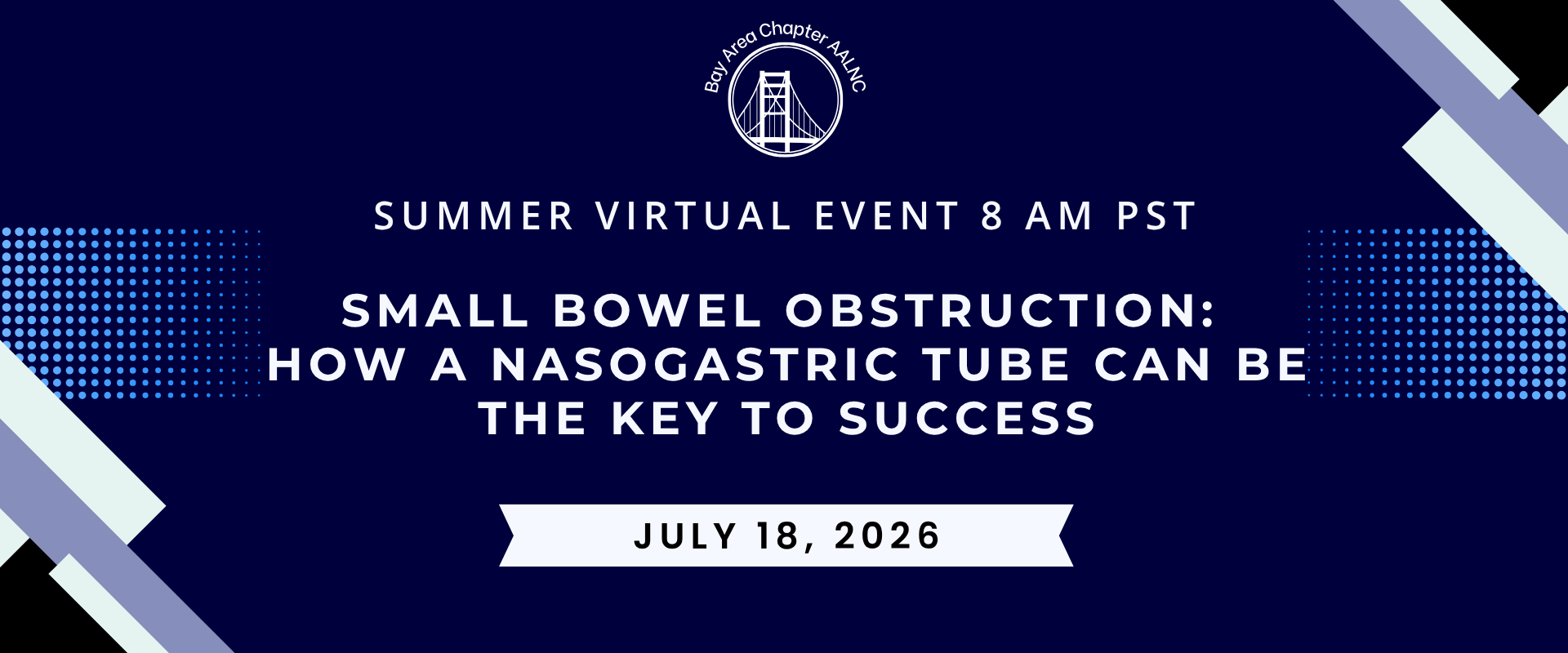 Bay Area Chapter AALNC

SUMMER VIRTUAL EVENT 8 AM PST

SMALL BOWEL OBSTRUCTION: HOW A NASOGASTRIC TUBE CAN BE THE KEY TO SUCCESS

JULY 18, 2026